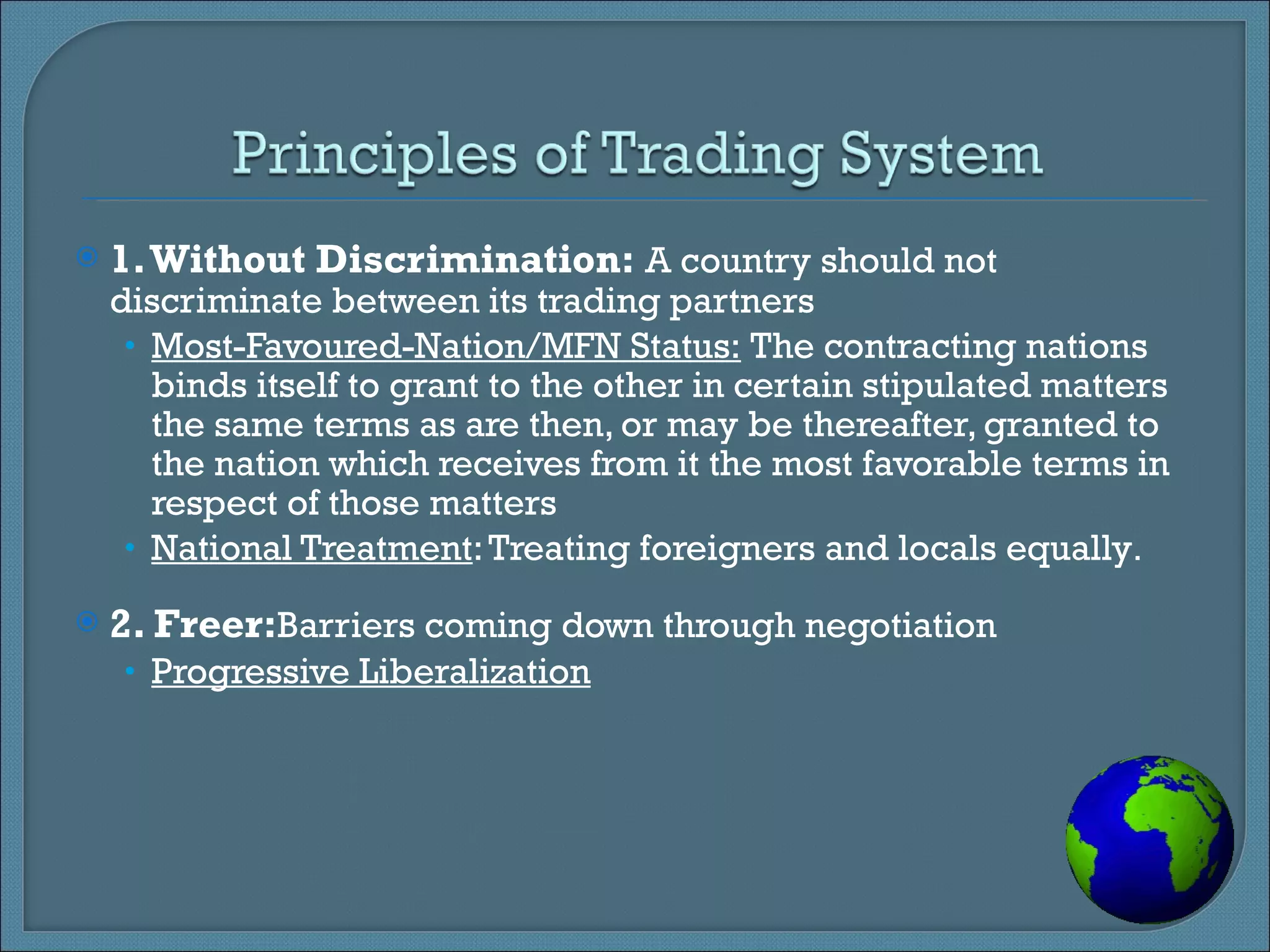 Principles of Trading System

1. Without Discrimination: A country should not discriminate between its trading partners

Most-Favoured-Nation/MFN Status: The contracting nations binds itself to grant to the other in certain stipulated matters the same terms as are then, or may be thereafter, granted to the nation which receives from it the most favorable terms in respect of those matters

National Treatment: Treating foreigners and locals equally.

2. Freer:Barriers coming down through negotiation

Progressive Liberalization